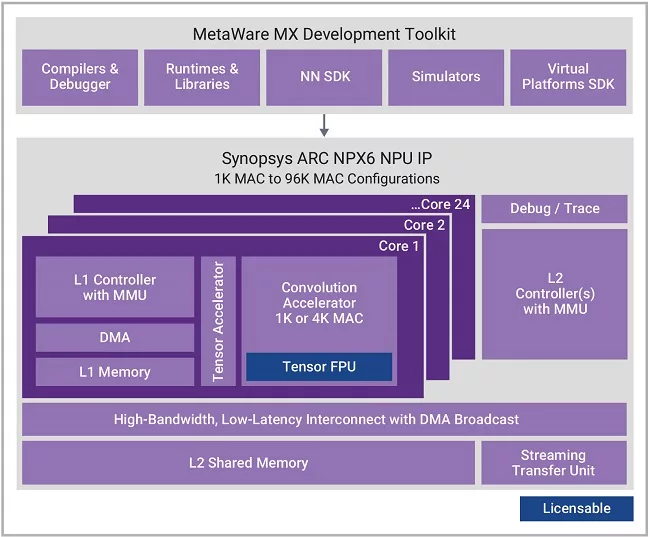 MetaWare MX Development Toolkit

Compilers & Debugger

Runtimes & Libraries

NN SDK

Simulators

Virtual Platforms SDK

Synopsys ARC NPX6 NPU IP
1K MAC to 96K MAC Configurations

...Core 24

Core 2

Core 1

Debug / Trace

L1 Controller with MMU

DMA

L1 Memory

Tensor Accelerator

Convolution Accelerator 1K or 4K MAC

Tensor FPU

L2 Controller(s) with MMU

High-Bandwidth, Low-Latency Interconnect with DMA Broadcast

L2 Shared Memory

Streaming Transfer Unit

Licensable